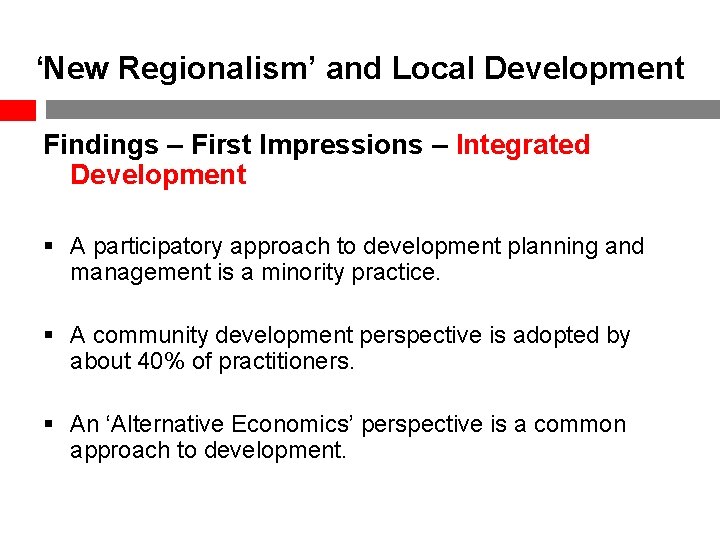 ‘New Regionalism’ and Local Development

Findings – First Impressions – Integrated Development

▪ A participatory approach to development planning and management is a minority practice.

▪ A community development perspective is adopted by about 40% of practitioners.

▪ An ‘Alternative Economics’ perspective is a common approach to development.